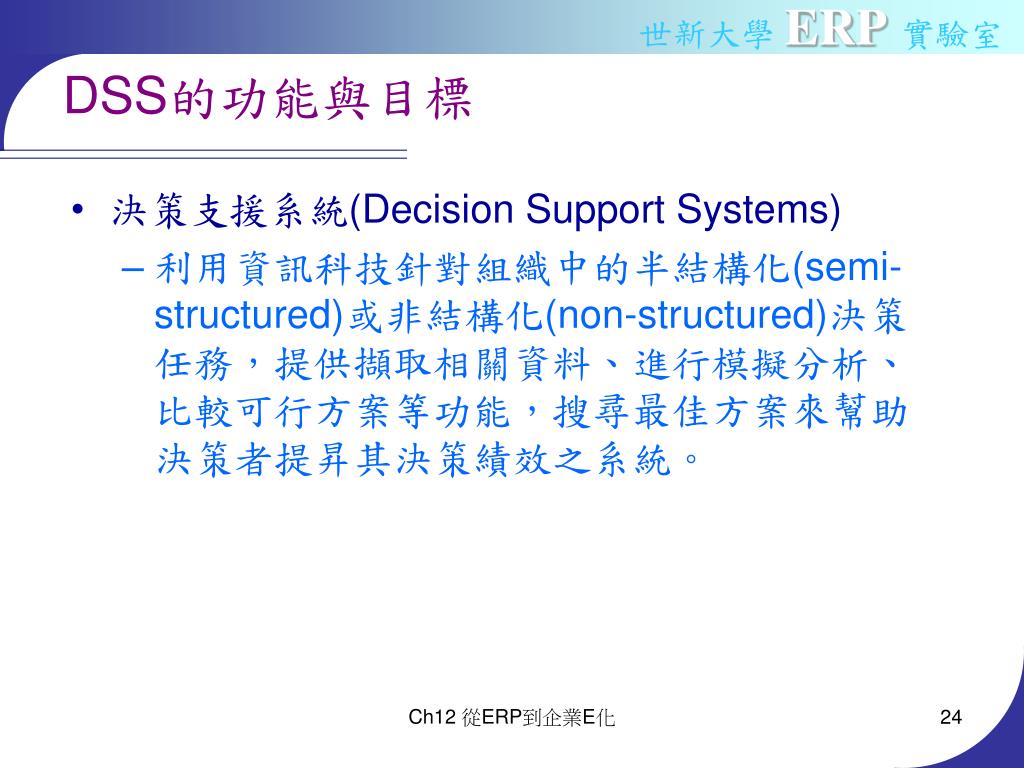 世新大學 ERP 實驗室

DSS的功能與目標

• 決策支援系統(Decision Support Systems)
– 利用資訊科技針對組織中的半結構化(semi-structured)或非結構化(non-structured)決策任務，提供擷取相關資料、進行模擬分析、比較可行方案等功能，搜尋最佳方案來幫助決策者提昇其決策績效之系統。

Ch12 從ERP到企業E化

24